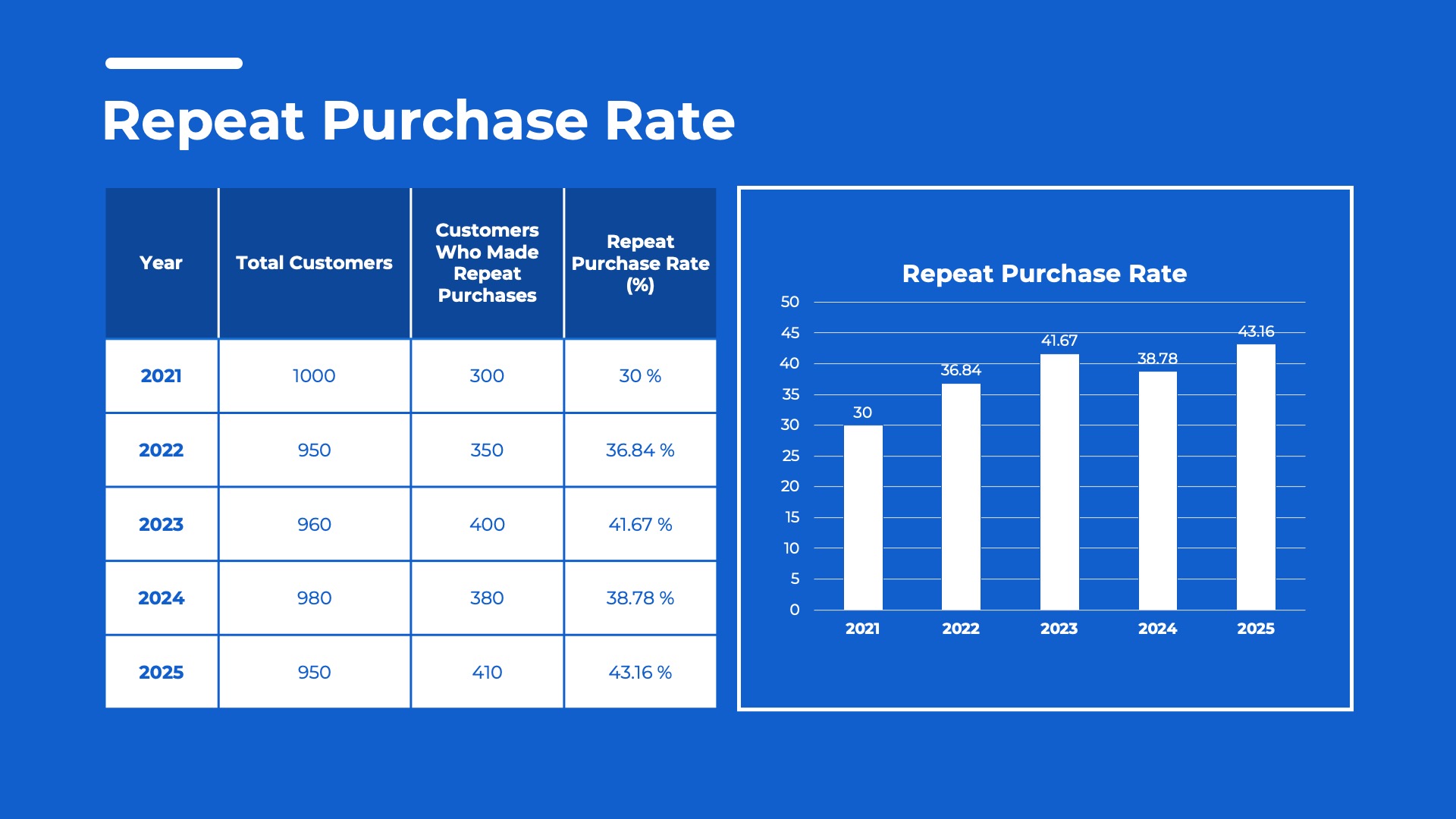 Repeat Purchase Rate

| Year | Total Customers | Customers Who Made Repeat Purchases | Repeat Purchase Rate (%) |
|---|---|---|---|
| 2021 | 1000 | 300 | 30 % |
| 2022 | 950 | 350 | 36.84 % |
| 2023 | 960 | 400 | 41.67 % |
| 2024 | 980 | 380 | 38.78 % |
| 2025 | 950 | 410 | 43.16 % |

Repeat Purchase Rate

50
45
40
35
30
25
20
15
10
5
0

30
36.84
41.67
38.78
43.16

2021
2022
2023
2024
2025